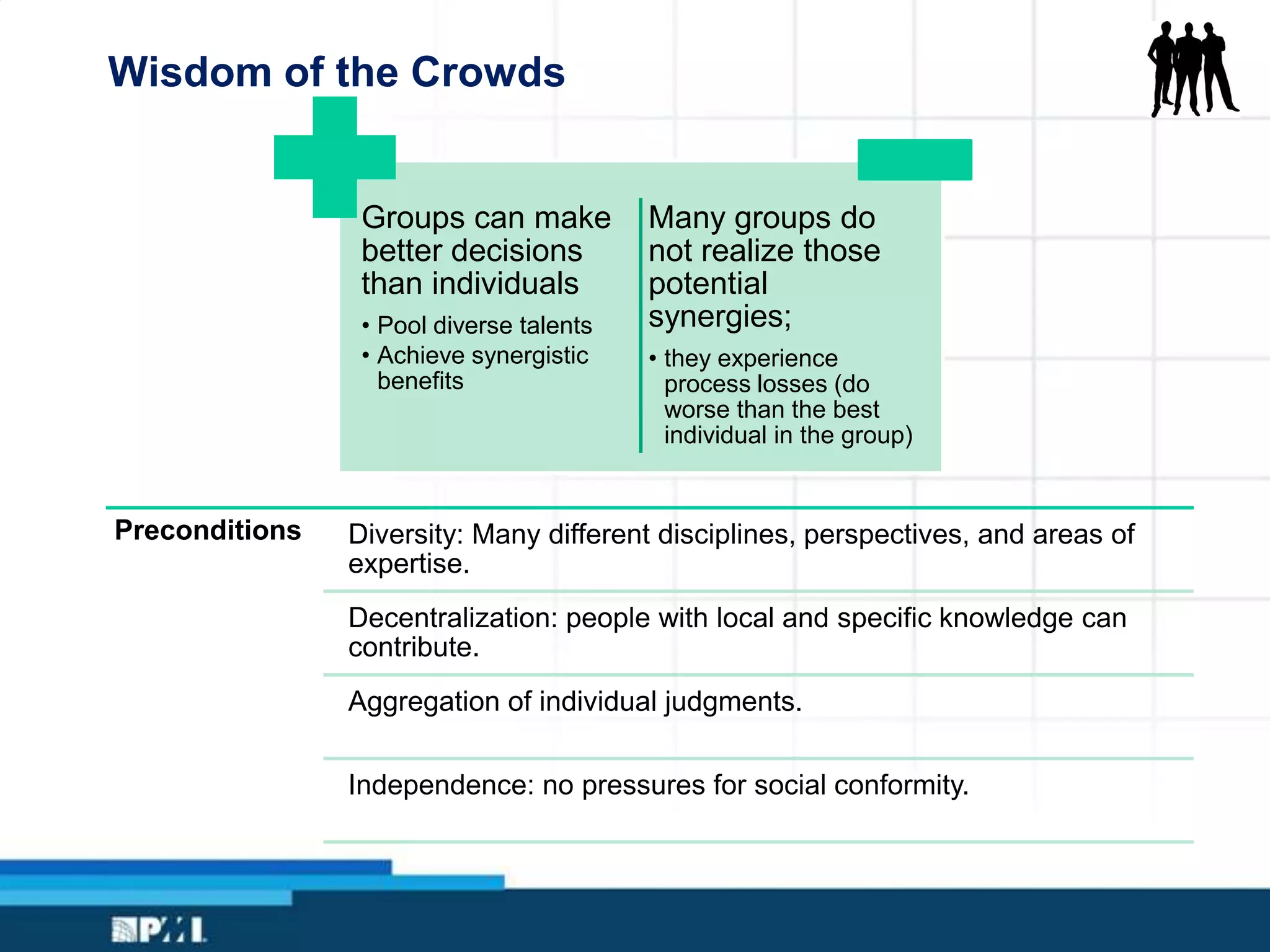 Wisdom of the Crowds

Groups can make better decisions than individuals

• Pool diverse talents
• Achieve synergistic benefits

Many groups do not realize those potential synergies;

• they experience process losses (do worse than the best individual in the group)

Preconditions

Diversity: Many different disciplines, perspectives, and areas of expertise.

Decentralization: people with local and specific knowledge can contribute.

Aggregation of individual judgments.

Independence: no pressures for social conformity.

PMI